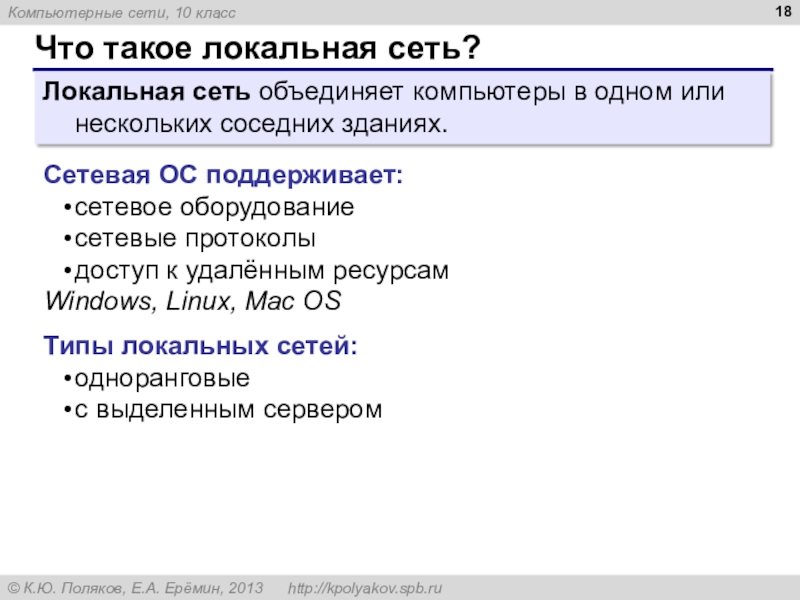 Компьютерные сети, 10 класс

18

Что такое локальная сеть?

Локальная сеть объединяет компьютеры в одном или нескольких соседних зданиях.

Сетевая ОС поддерживает:
•сетевое оборудование
•сетевые протоколы
•доступ к удалённым ресурсам
Windows, Linux, Mac OS

Типы локальных сетей:
•одноранговые
•с выделенным сервером

© К.Ю. Поляков, Е.А. Ерёмин, 2013 http://kpolyakov.spb.ru